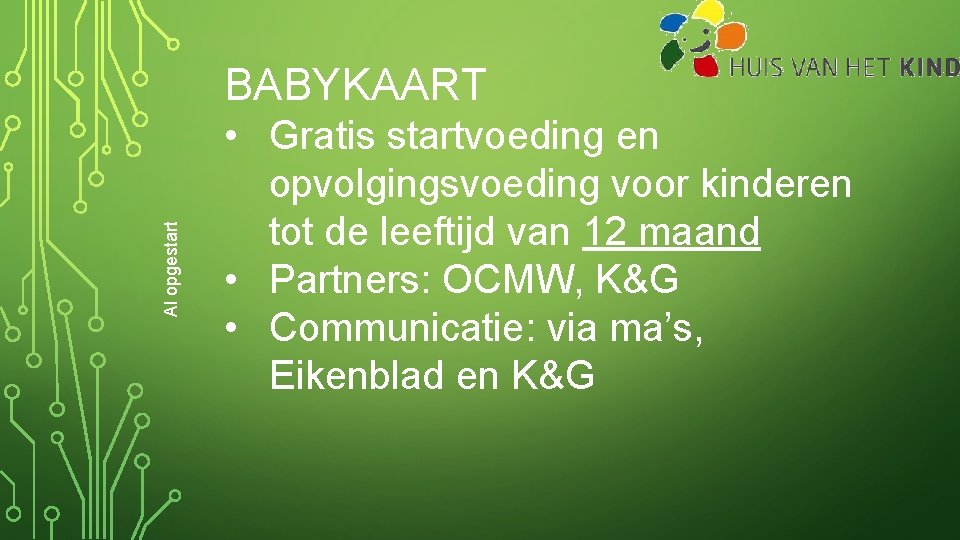 HUIS VAN HET KIND

BABYKAART

Al opgestart

• Gratis startvoeding en opvolgingsvoeding voor kinderen tot de leeftijd van 12 maand
• Partners: OCMW, K&G
• Communicatie: via ma's, Eikenblad en K&G